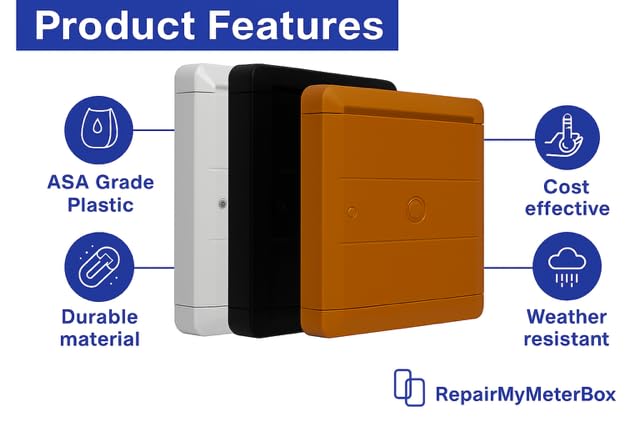 Product Features

ASA Grade Plastic

Durable material

Cost effective

Weather resistant

RepairMyMeterBox